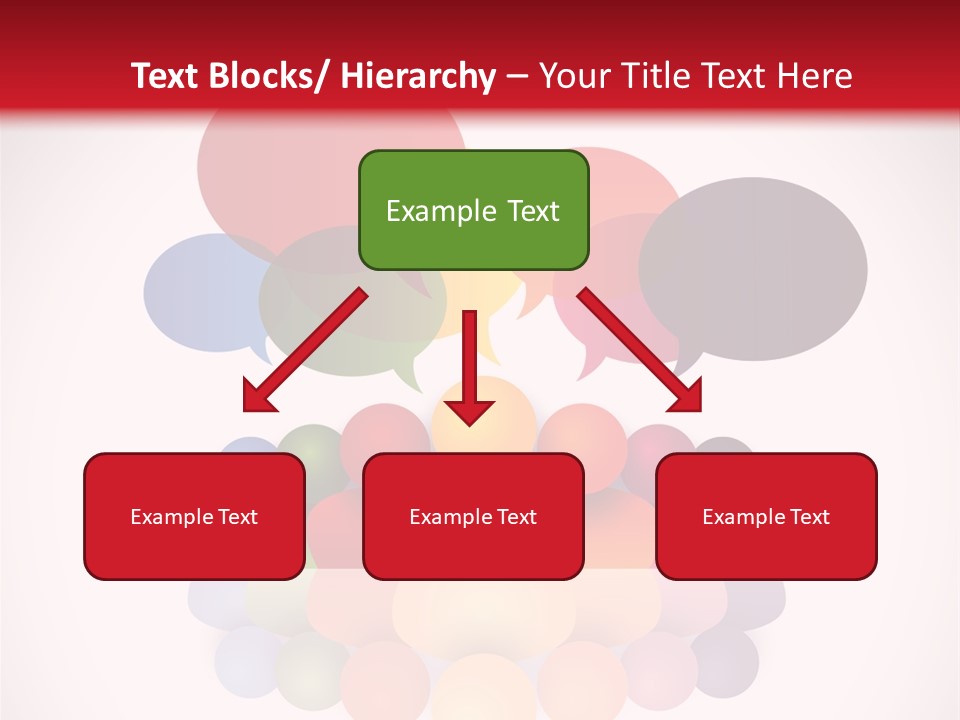 Text Blocks/ Hierarchy – Your Title Text Here

Example Text

Example Text

Example Text

Example Text